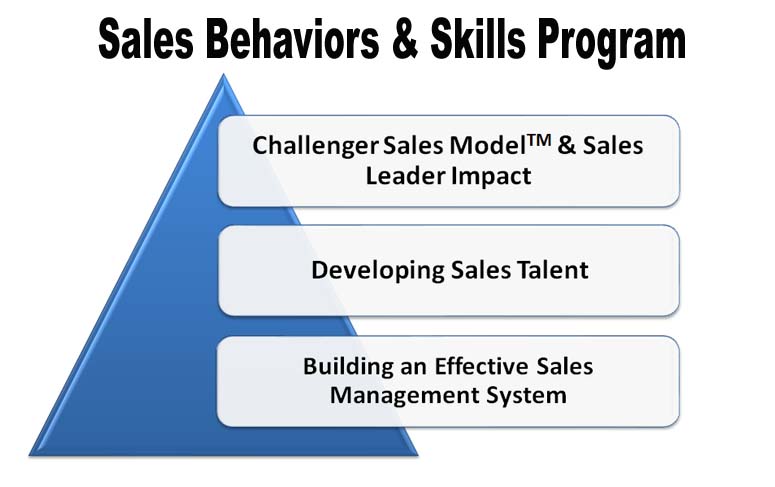 Sales Behaviors & Skills Program

Challenger Sales Model™ & Sales Leader Impact

Developing Sales Talent

Building an Effective Sales Management System